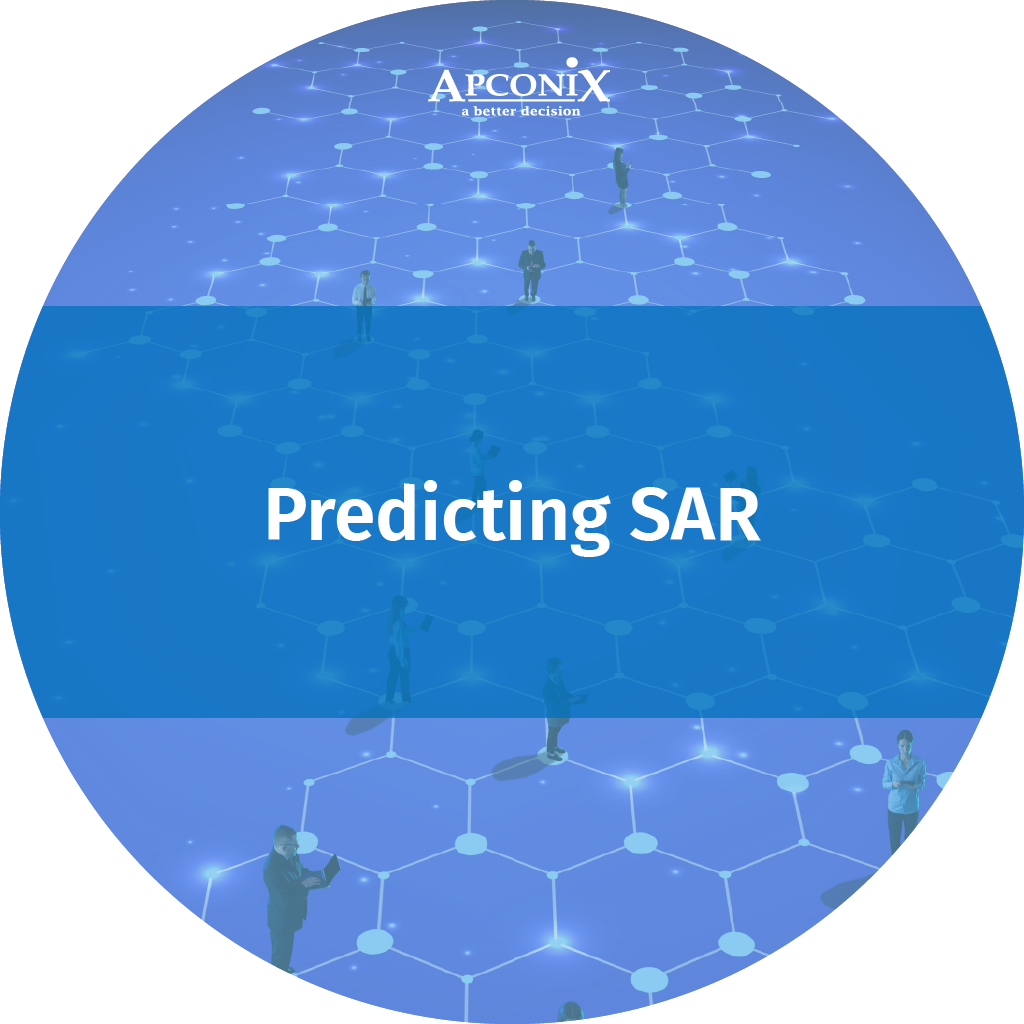 APCONIX
a better decision

Predicting SAR